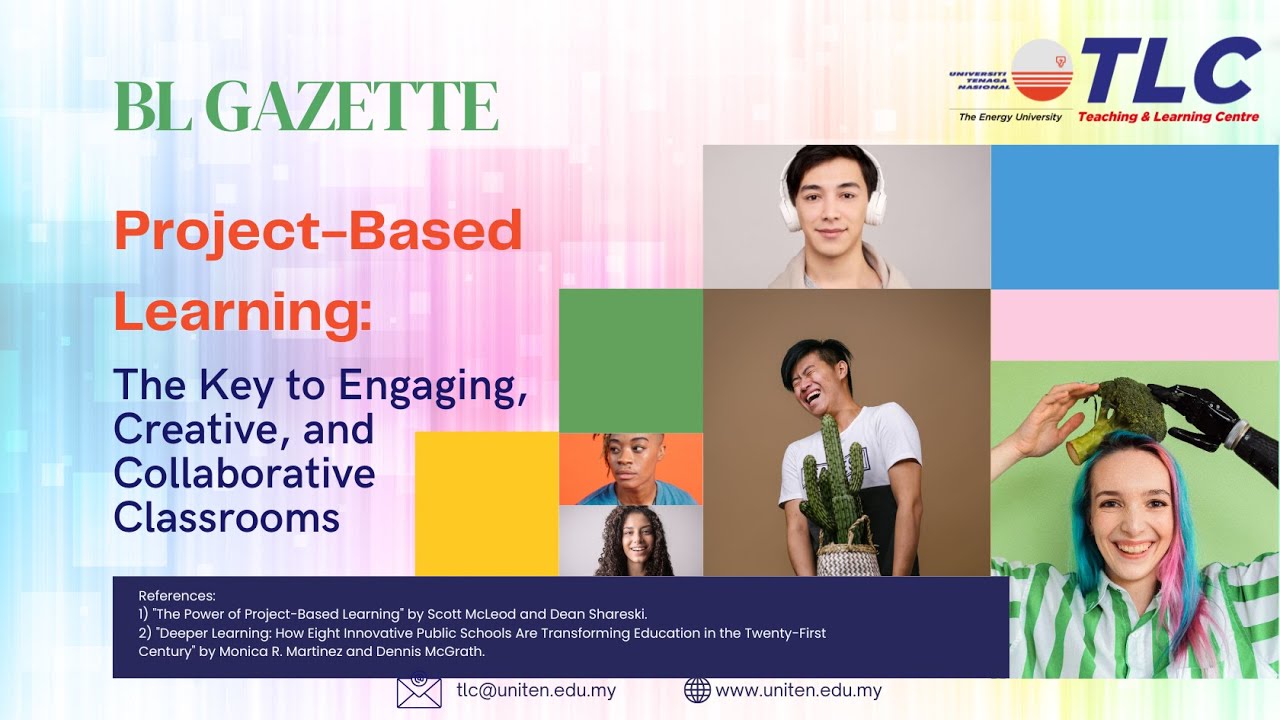 BL GAZETTE

UNIVERSITI TENAGA NASIONAL
The Energy University

TLC
Teaching & Learning Centre

Project-Based Learning:

The Key to Engaging, Creative, and Collaborative Classrooms

References:
1) "The Power of Project-Based Learning" by Scott McLeod and Dean Shareski.
2) "Deeper Learning: How Eight Innovative Public Schools Are Transforming Education in the Twenty-First Century" by Monica R. Martinez and Dennis McGrath.

tlc@uniten.edu.my

www.uniten.edu.my